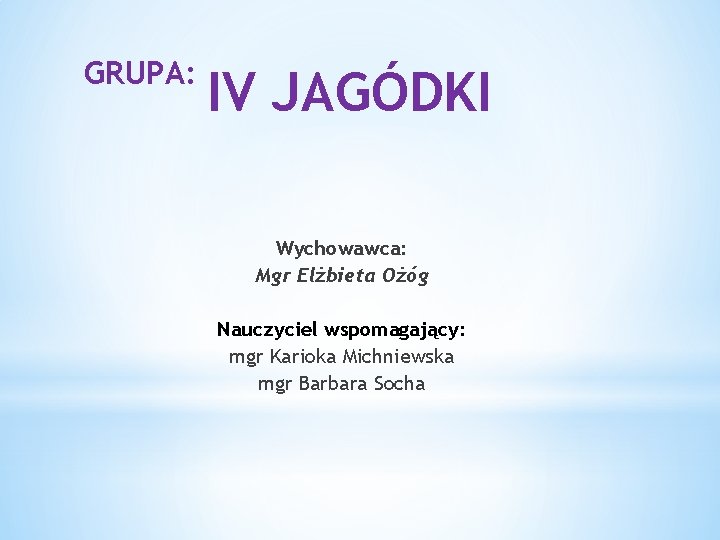 GRUPA: IV JAGÓDKI

Wychowawca:
Mgr Elżbieta Ożóg

Nauczyciel wspomagający:
mgr Karioka Michniewska
mgr Barbara Socha